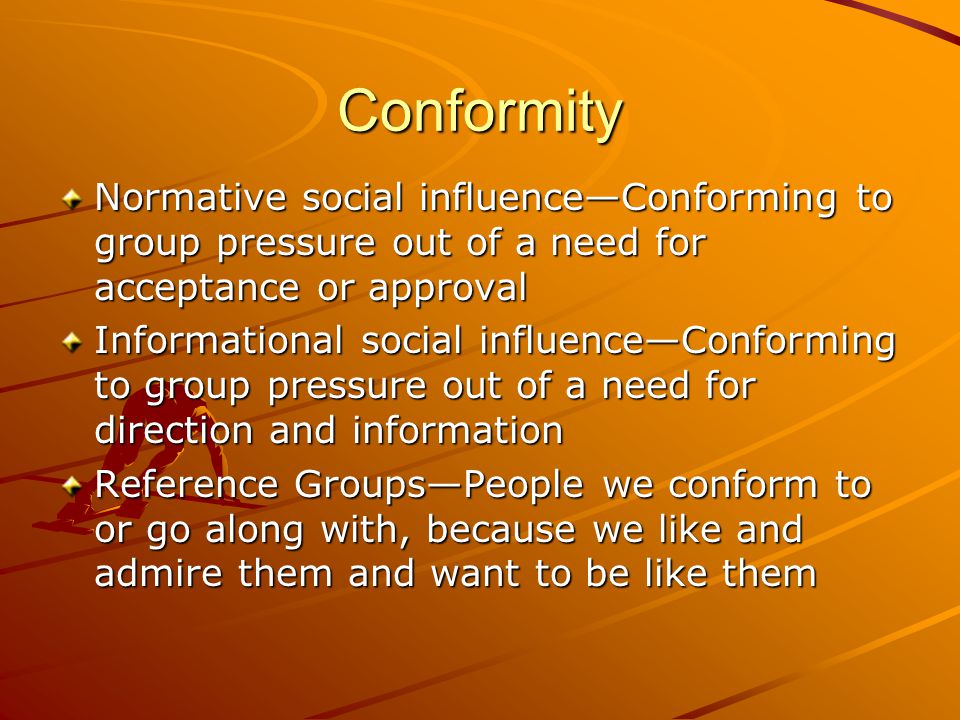 Conformity

Normative social influence—Conforming to group pressure out of a need for acceptance or approval

Informational social influence—Conforming to group pressure out of a need for direction and information

Reference Groups—People we conform to or go along with, because we like and admire them and want to be like them